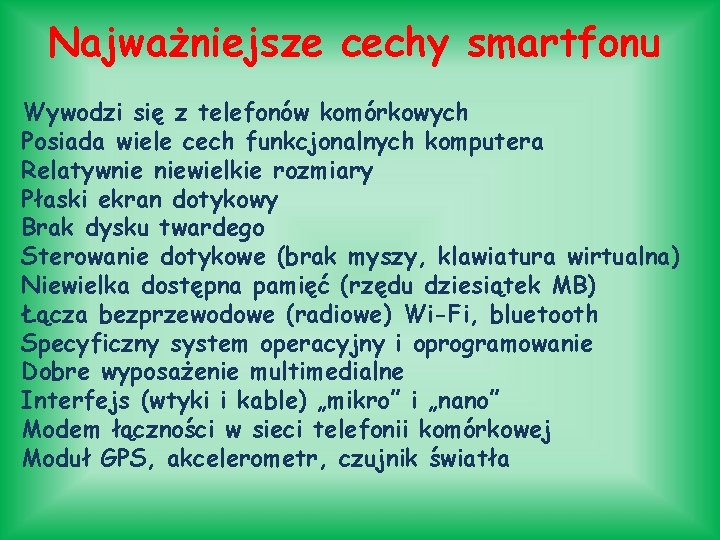 Najważniejsze cechy smartfonu

Wywodzi się z telefonów komórkowych
Posiada wiele cech funkcjonalnych komputera
Relatywnie niewielkie rozmiary
Płaski ekran dotykowy
Brak dysku twardego
Sterowanie dotykowe (brak myszy, klawiatura wirtualna)
Niewielka dostępna pamięć (rzędu dziesiątek MB)
Łącza bezprzewodowe (radiowe) Wi-Fi, bluetooth
Specyficzny system operacyjny i oprogramowanie
Dobre wyposażenie multimedialne
Interfejs (wtyki i kable) „mikro” i „nano”
Modem łączności w sieci telefonii komórkowej
Moduł GPS, akcelerometr, czujnik światła